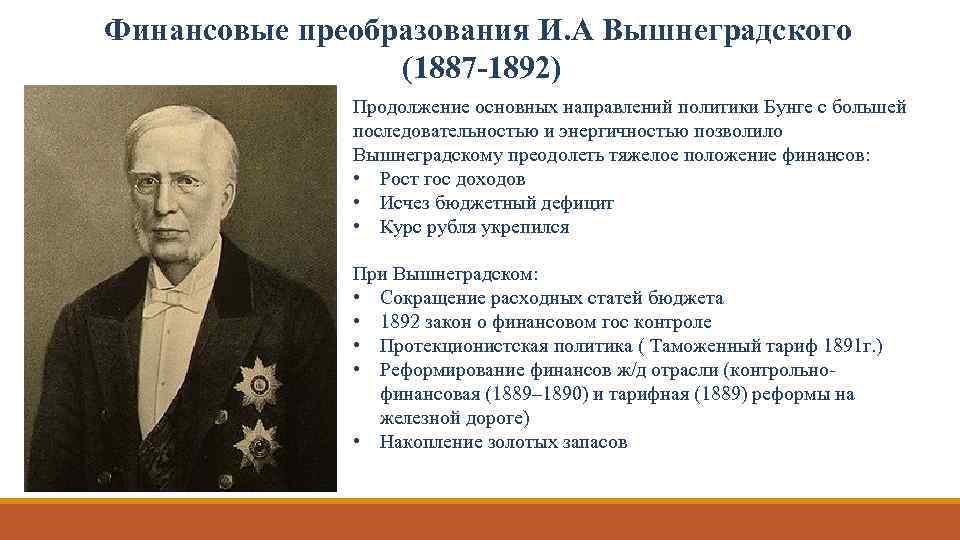 Финансовые преобразования И.А Вышнеградского (1887-1892)

Продолжение основных направлений политики Бунге с большей последовательностью и энергичностью позволило Вышнеградскому преодолеть тяжелое положение финансов:
• Рост гос доходов
• Исчез бюджетный дефицит
• Курс рубля укрепился

При Вышнеградском:
• Сокращение расходных статей бюджета
• 1892 закон о финансовом гос контроле
• Протекционистская политика ( Таможенный тариф 1891г.)
• Реформирование финансов ж/д отрасли (контрольно-финансовая (1889–1890) и тарифная (1889) реформы на железной дороге)
• Накопление золотых запасов